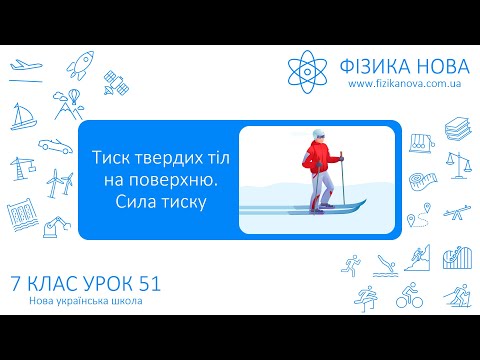 ФІЗИКА НОВА
www.fizikanova.com.ua

Тиск твердих тіл на поверхню. Сила тиску

7 КЛАС УРОК 51
Нова українська школа